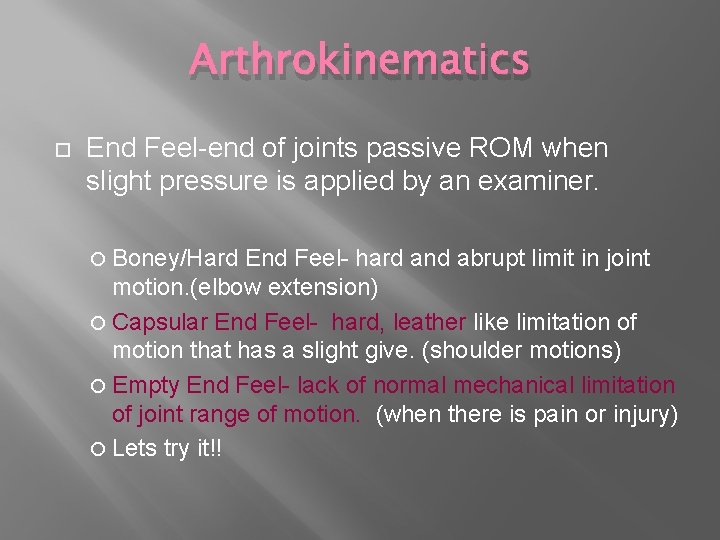 Arthrokinematics

End Feel-end of joints passive ROM when slight pressure is applied by an examiner.

Boney/Hard End Feel- hard and abrupt limit in joint motion.(elbow extension)

Capsular End Feel- hard, leather like limitation of motion that has a slight give. (shoulder motions)

Empty End Feel- lack of normal mechanical limitation of joint range of motion. (when there is pain or injury)

Lets try it!!